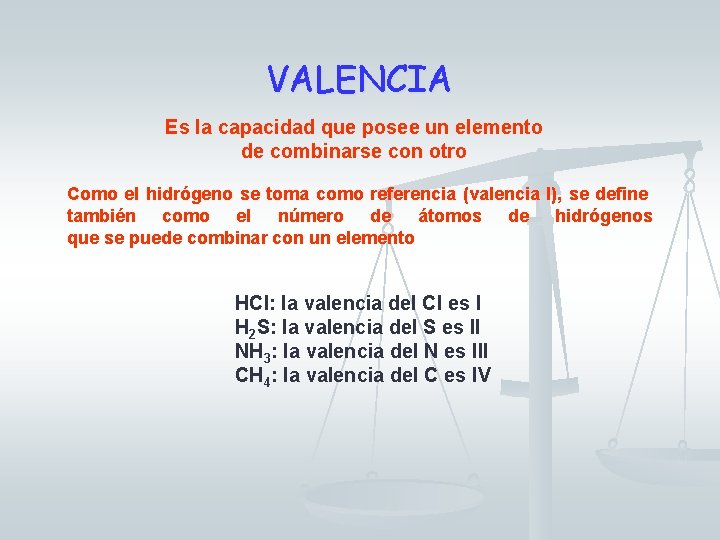 VALENCIA

Es la capacidad que posee un elemento de combinarse con otro

Como el hidrógeno se toma como referencia (valencia I), se define también como el número de átomos de hidrógenos que se puede combinar con un elemento

$HCl$: la valencia del Cl es I
$H_2S$: la valencia del S es II
$NH_3$: la valencia del N es III
$CH_4$: la valencia del C es IV